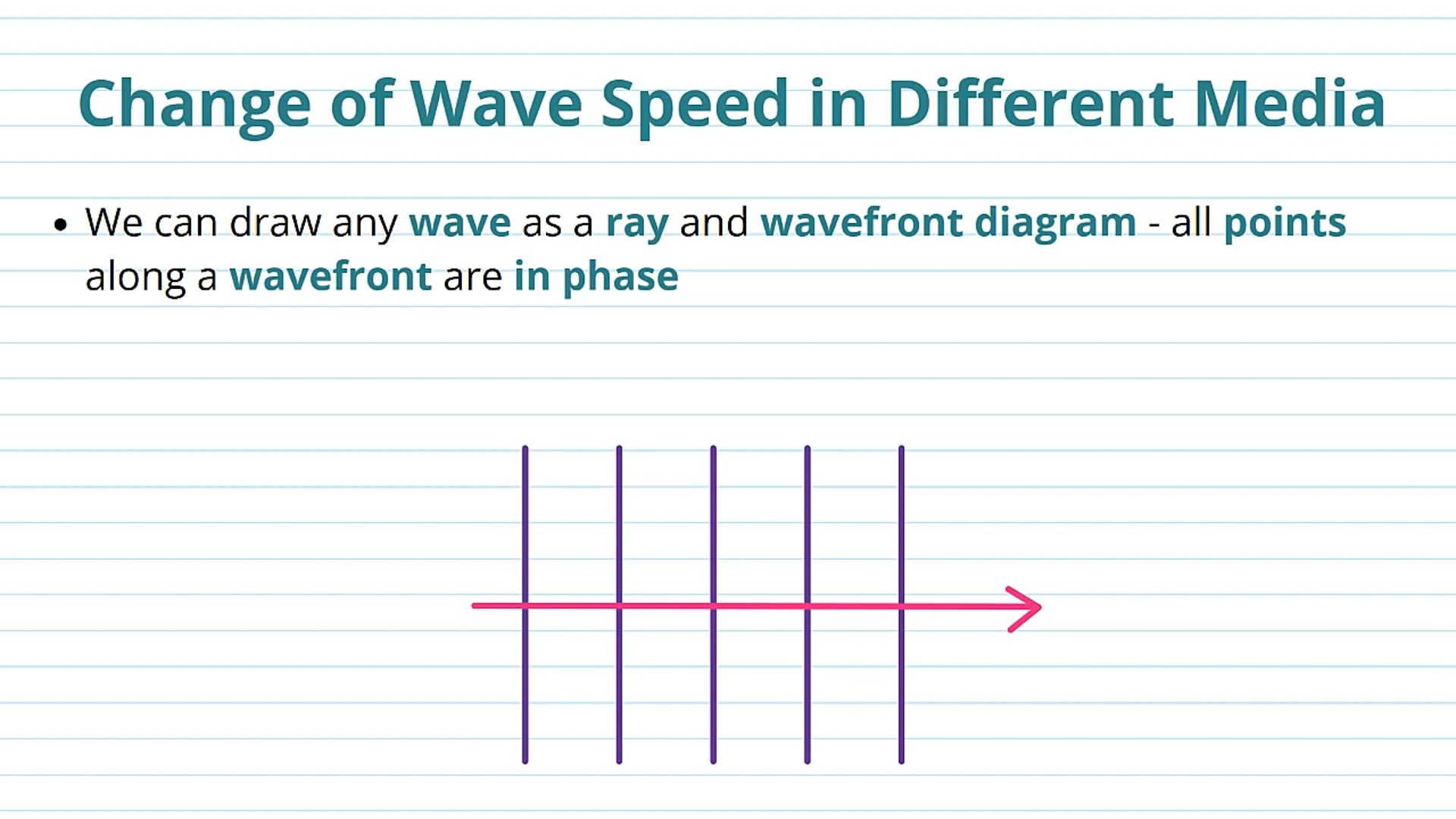 Change of Wave Speed in Different Media

• We can draw any wave as a ray and wavefront diagram - all points along a wavefront are in phase